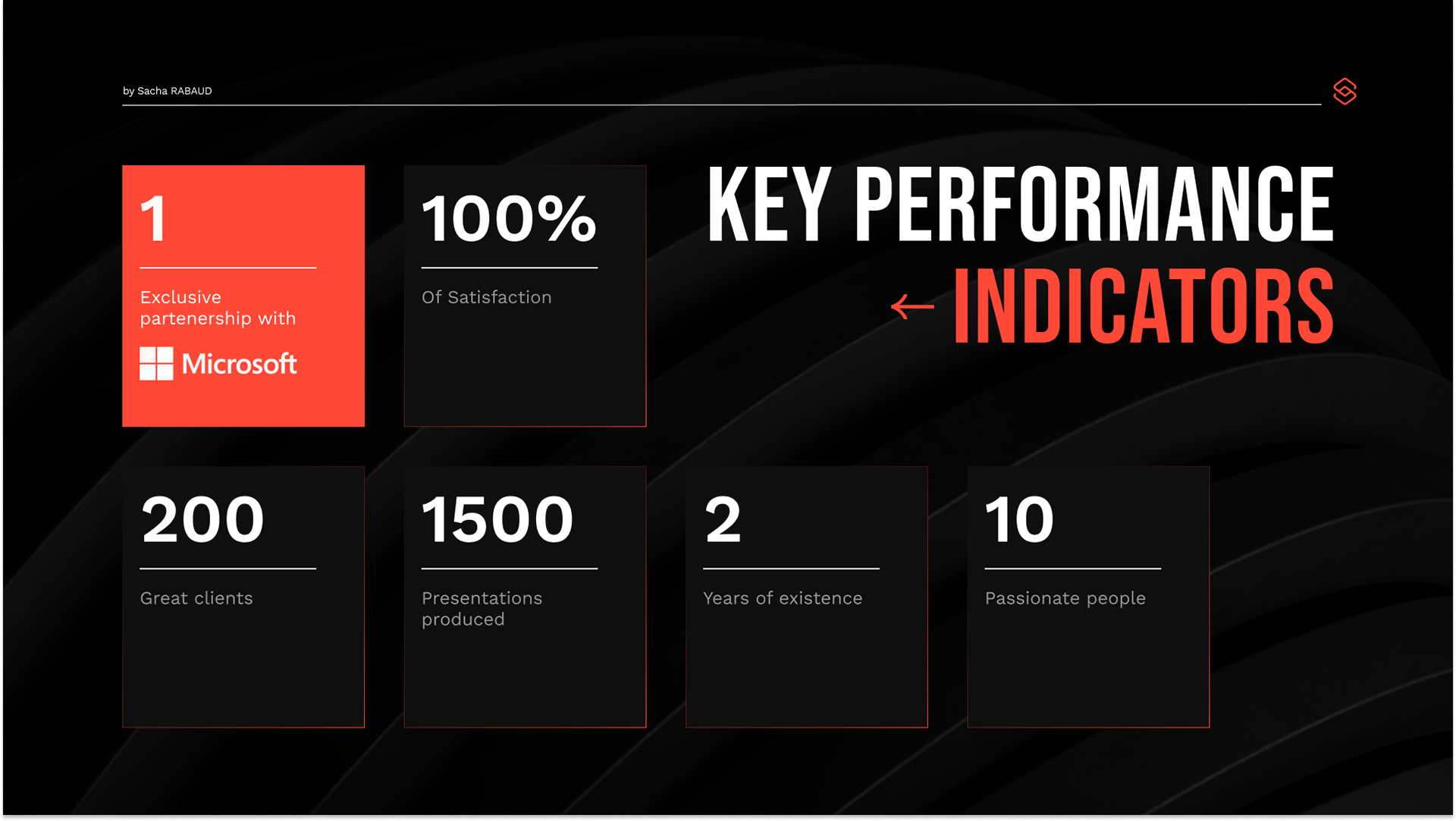 by Sacha RABAUD

1

Exclusive partenership with

Microsoft

100%

Of Satisfaction

KEY PERFORMANCE

← INDICATORS

200

Great clients

1500

Presentations produced

2

Years of existence

10

Passionate people